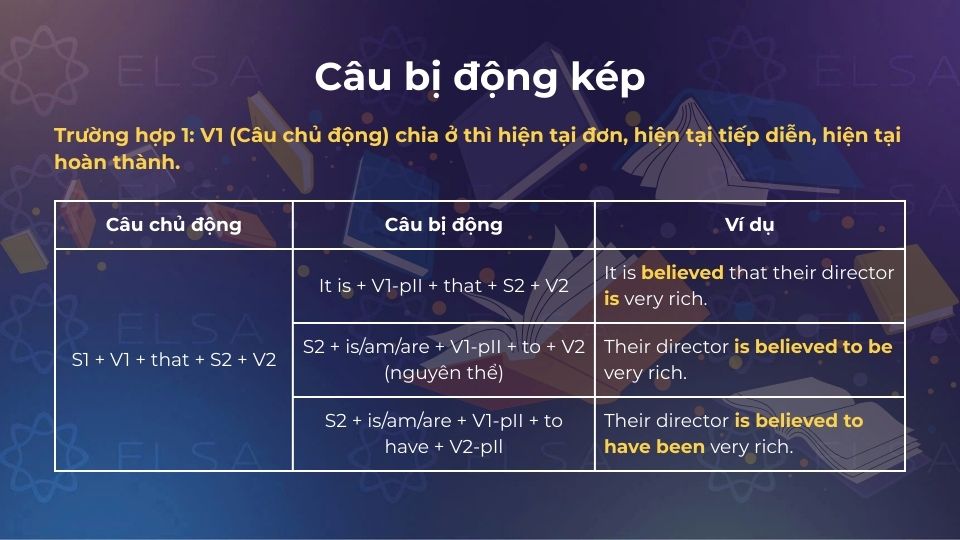 ELSA

Câu bị động kép

Trường hợp 1: V1 (Câu chủ động) chia ở thì hiện tại đơn, hiện tại tiếp diễn, hiện tại hoàn thành.

| Câu chủ động | Câu bị động | Ví dụ |
|---|---|---|
| S1 + V1 + that + S2 + V2 | It is + V1-pII + that + S2 + V2 | It is believed that their director is very rich. |
| | S2 + is/am/are + V1-pII + to + V2 (nguyên thể) | Their director is believed to be very rich. |
| | S2 + is/am/are + V1-pII + to have + V2-pII | Their director is believed to have been very rich. |